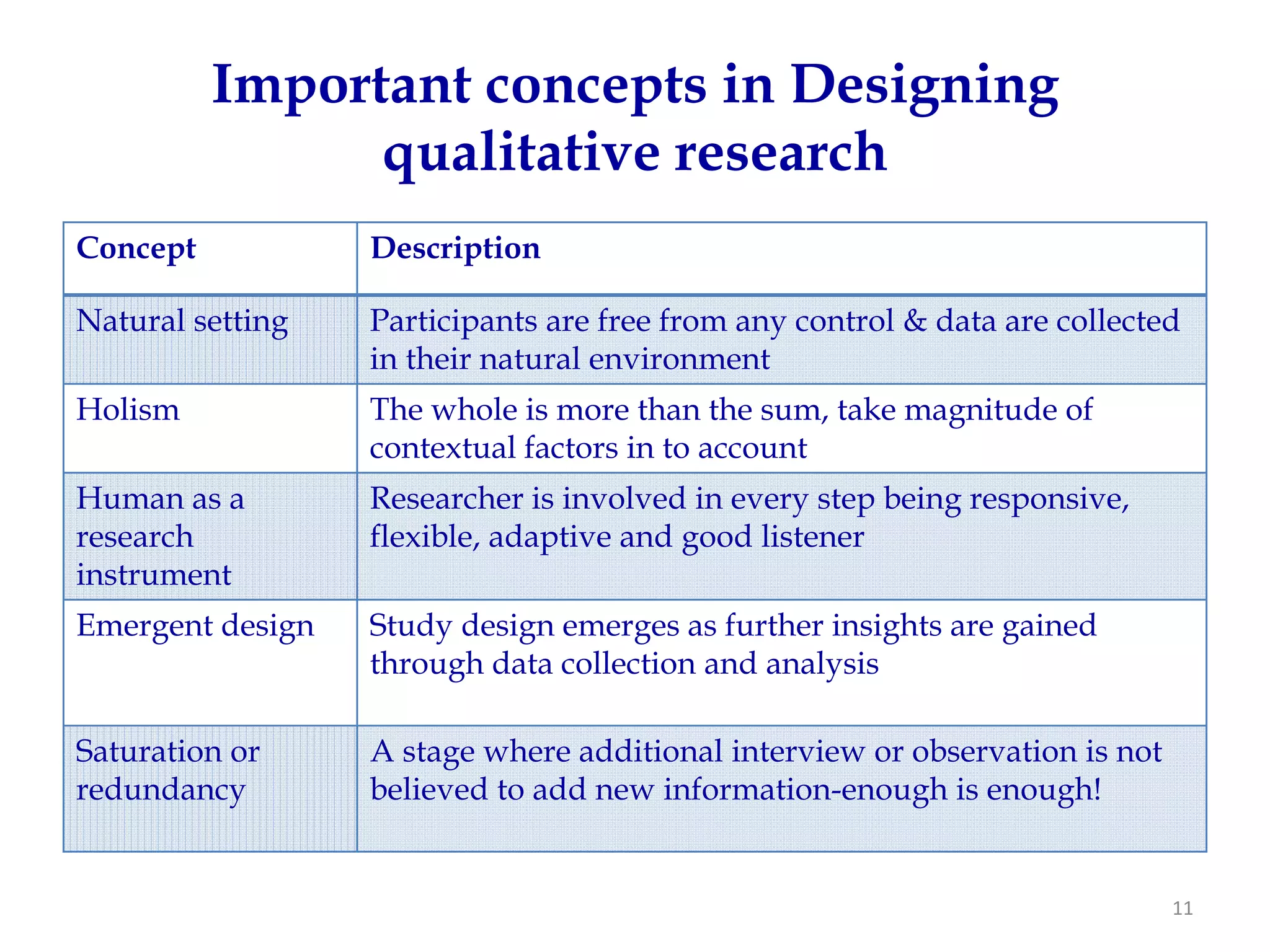 Important concepts in Designing qualitative research

| Concept | Description |
|---|---|
| Natural setting | Participants are free from any control & data are collected in their natural environment |
| Holism | The whole is more than the sum, take magnitude of contextual factors in to account |
| Human as a research instrument | Researcher is involved in every step being responsive, flexible, adaptive and good listener |
| Emergent design | Study design emerges as further insights are gained through data collection and analysis |
| Saturation or redundancy | A stage where additional interview or observation is not believed to add new information-enough is enough! |

11